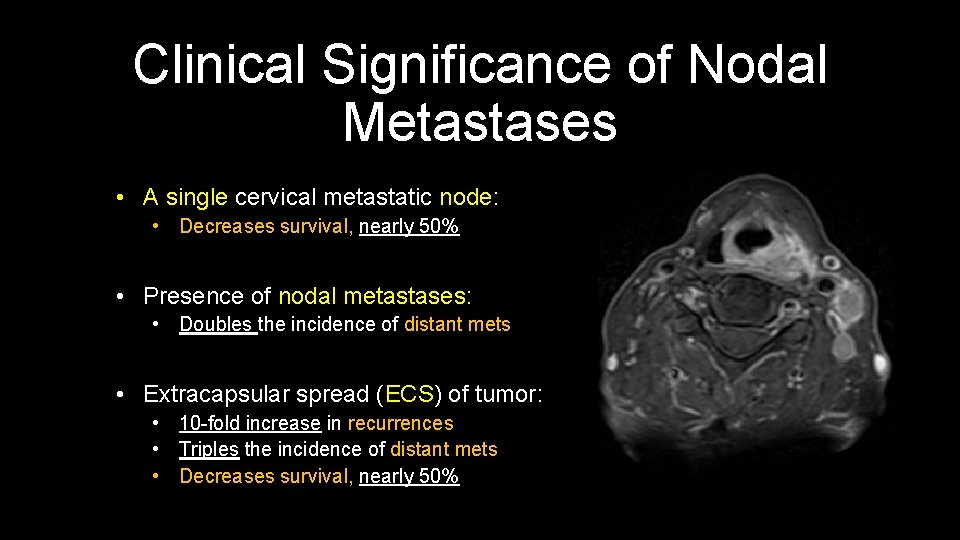 Clinical Significance of Nodal Metastases

• A single cervical metastatic node:
  • Decreases survival, nearly 50%

• Presence of nodal metastases:
  • Doubles the incidence of distant mets

• Extracapsular spread (ECS) of tumor:
  • 10-fold increase in recurrences
  • Triples the incidence of distant mets
  • Decreases survival, nearly 50%